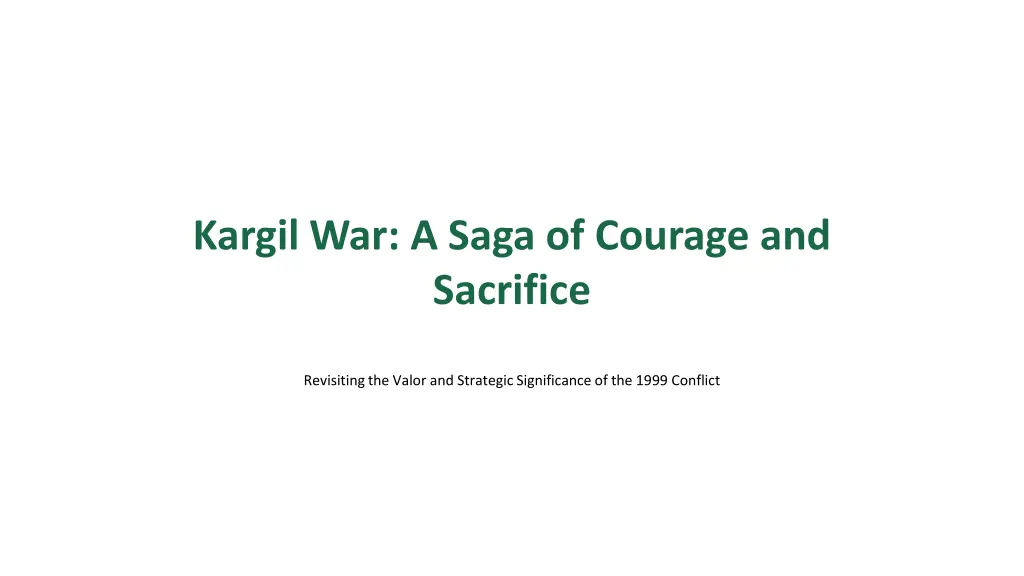 Kargil War: A Saga of Courage and Sacrifice

Revisiting the Valor and Strategic Significance of the 1999 Conflict